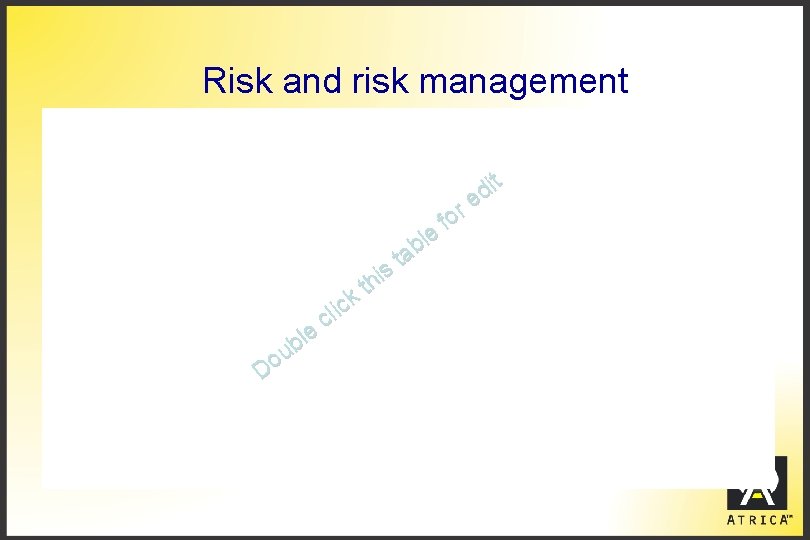 Risk and risk management

Double click this table for edit

ATRICA™